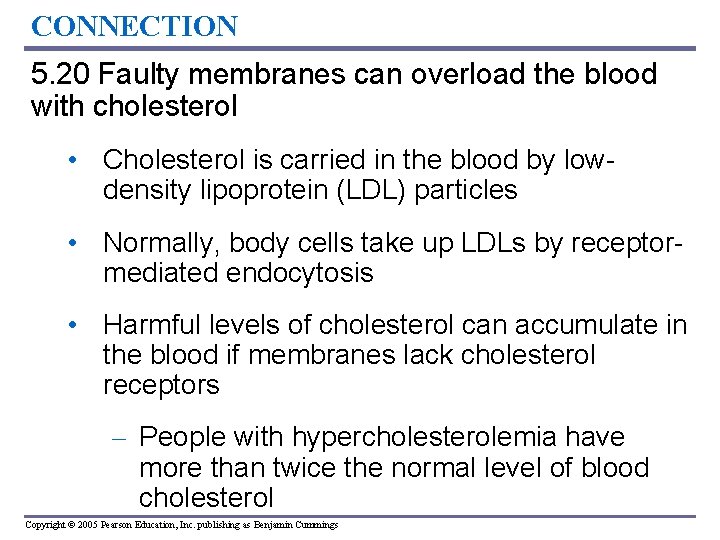 CONNECTION

5.20 Faulty membranes can overload the blood with cholesterol

• Cholesterol is carried in the blood by low-density lipoprotein (LDL) particles

• Normally, body cells take up LDLs by receptor-mediated endocytosis

• Harmful levels of cholesterol can accumulate in the blood if membranes lack cholesterol receptors

– People with hypercholesterolemia have more than twice the normal level of blood cholesterol

Copyright © 2005 Pearson Education, Inc. publishing as Benjamin Cummings